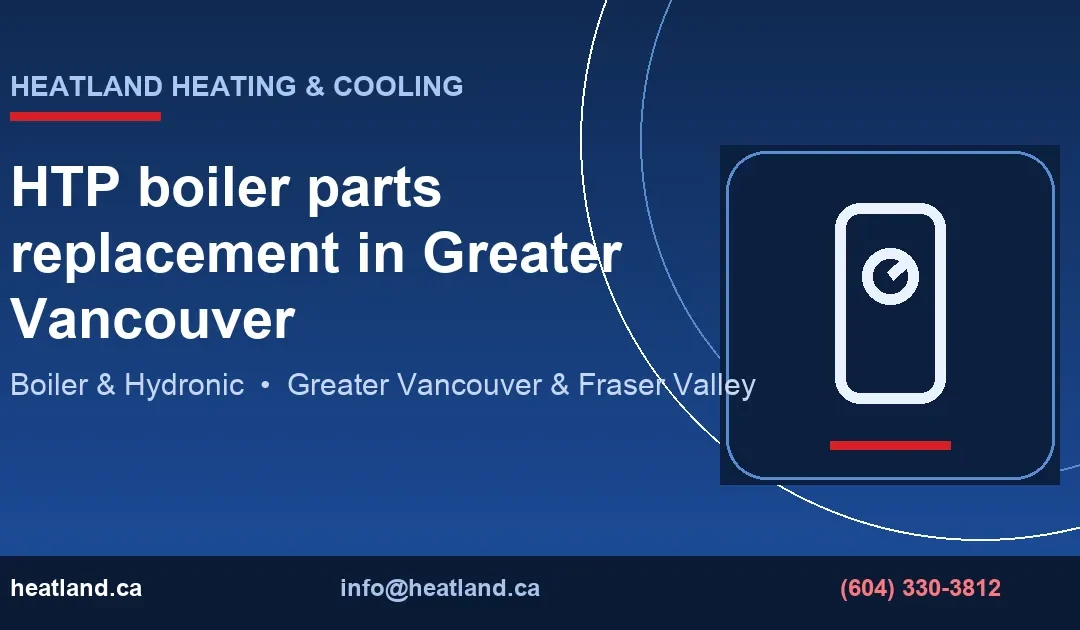 HEATLAND HEATING & COOLING

HTP boiler parts replacement in Greater Vancouver

Boiler & Hydronic • Greater Vancouver & Fraser Valley

heatland.ca

info@heatland.ca

(604) 330-3812